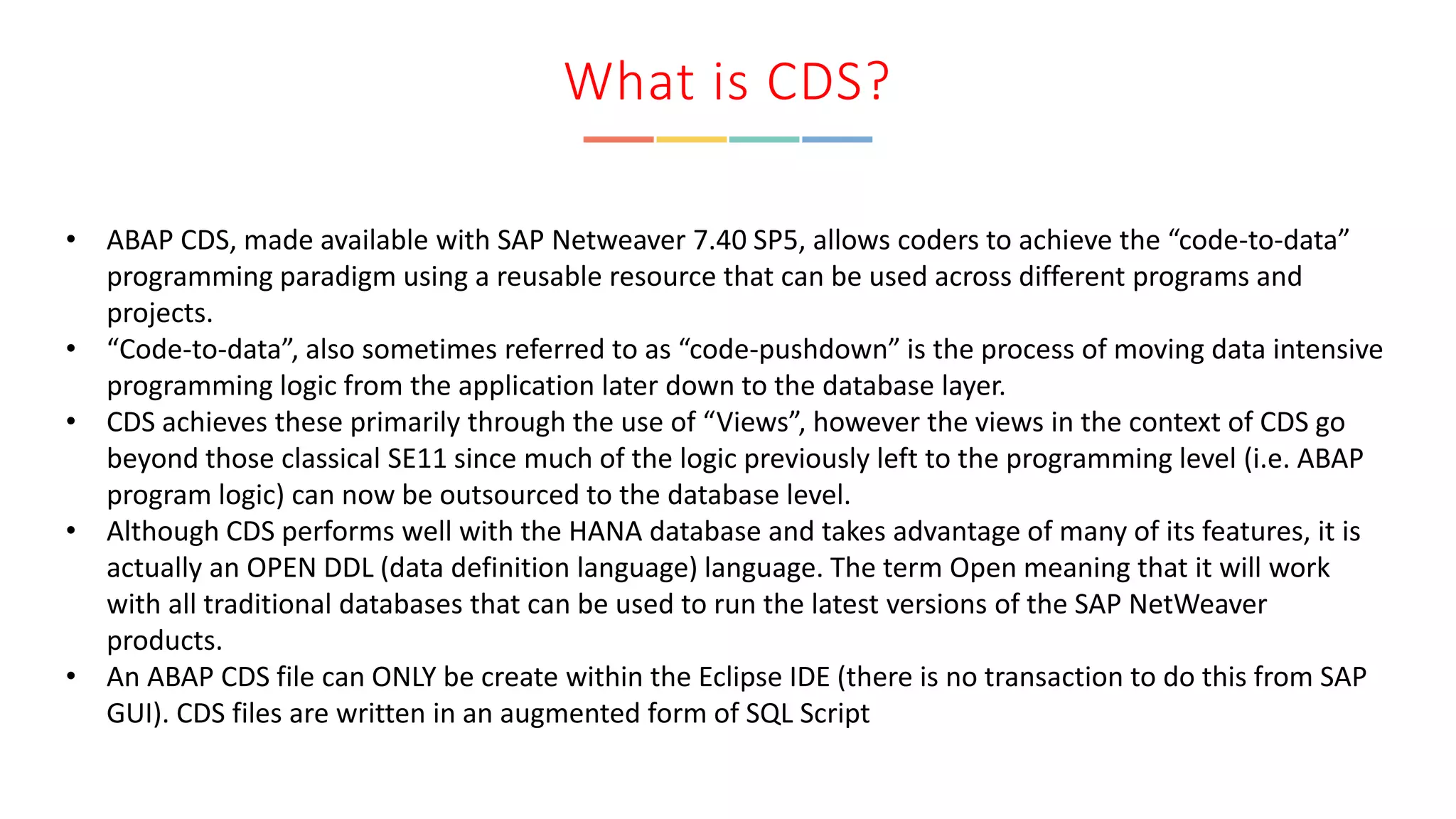 What is CDS?

• ABAP CDS, made available with SAP Netweaver 7.40 SP5, allows coders to achieve the “code-to-data” programming paradigm using a reusable resource that can be used across different programs and projects.
• “Code-to-data”, also sometimes referred to as “code-pushdown” is the process of moving data intensive programming logic from the application later down to the database layer.
• CDS achieves these primarily through the use of “Views”, however the views in the context of CDS go beyond those classical SE11 since much of the logic previously left to the programming level (i.e. ABAP program logic) can now be outsourced to the database level.
• Although CDS performs well with the HANA database and takes advantage of many of its features, it is actually an OPEN DDL (data definition language) language. The term Open meaning that it will work with all traditional databases that can be used to run the latest versions of the SAP NetWeaver products.
• An ABAP CDS file can ONLY be create within the Eclipse IDE (there is no transaction to do this from SAP GUI). CDS files are written in an augmented form of SQL Script